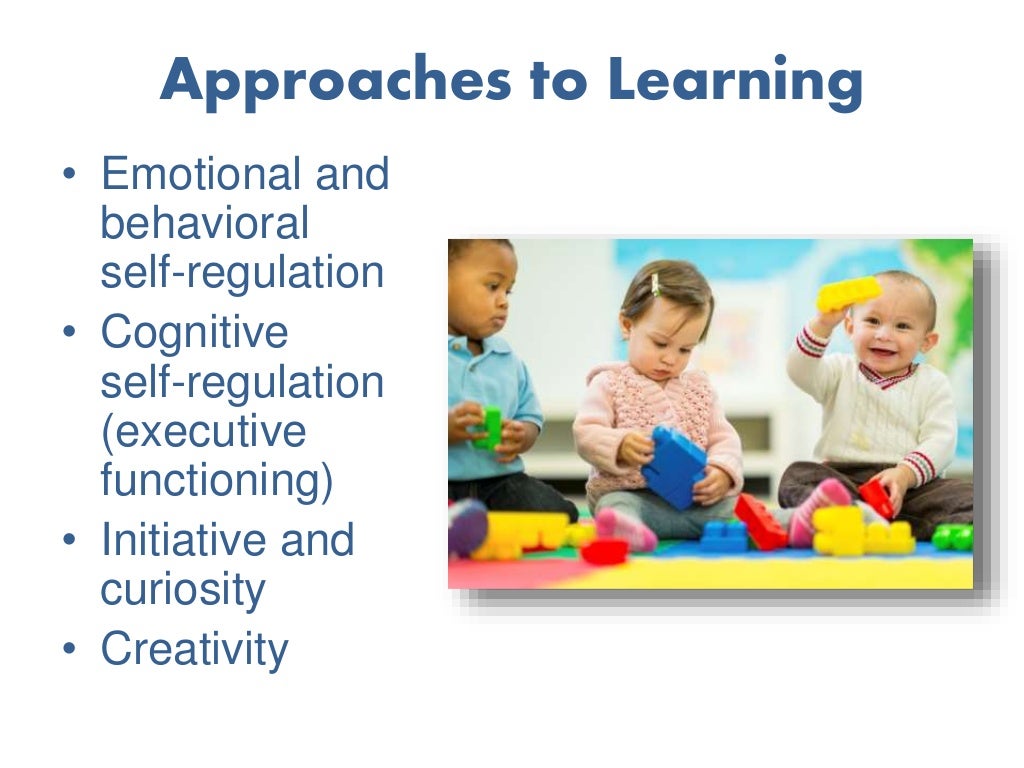 Approaches to Learning

• Emotional and behavioral self-regulation
• Cognitive self-regulation (executive functioning)
• Initiative and curiosity
• Creativity